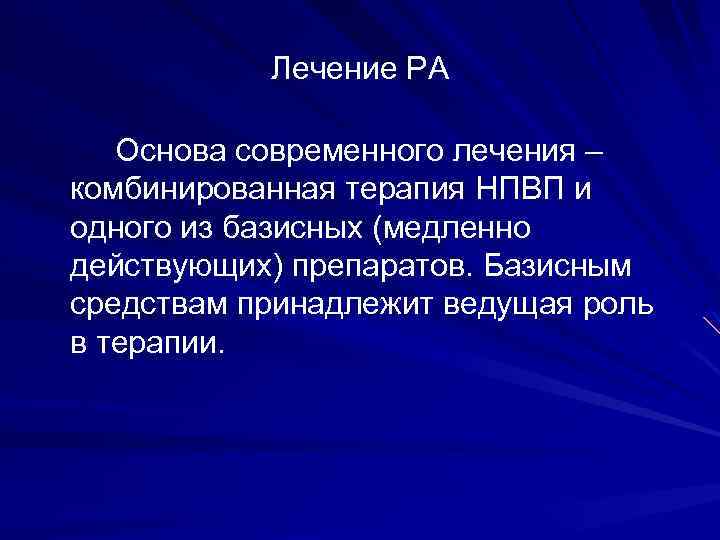 Лечение РА

Основа современного лечения – комбинированная терапия НПВП и одного из базисных (медленно действующих) препаратов. Базисным средствам принадлежит ведущая роль в терапии.